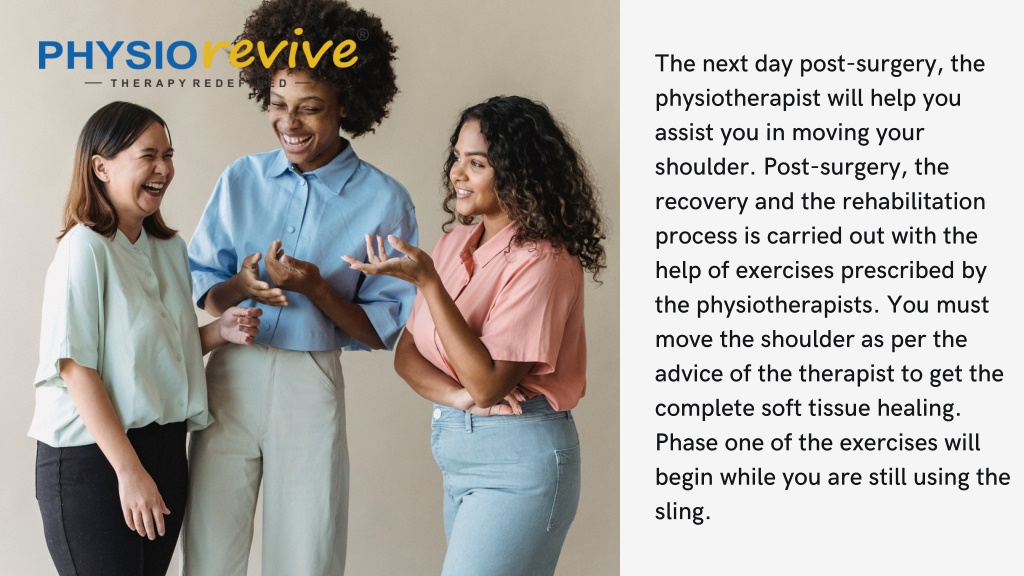 PHYSIOrevive®
— THERAPY REDEFINED —

The next day post-surgery, the physiotherapist will help you assist you in moving your shoulder. Post-surgery, the recovery and the rehabilitation process is carried out with the help of exercises prescribed by the physiotherapists. You must move the shoulder as per the advice of the therapist to get the complete soft tissue healing. Phase one of the exercises will begin while you are still using the sling.